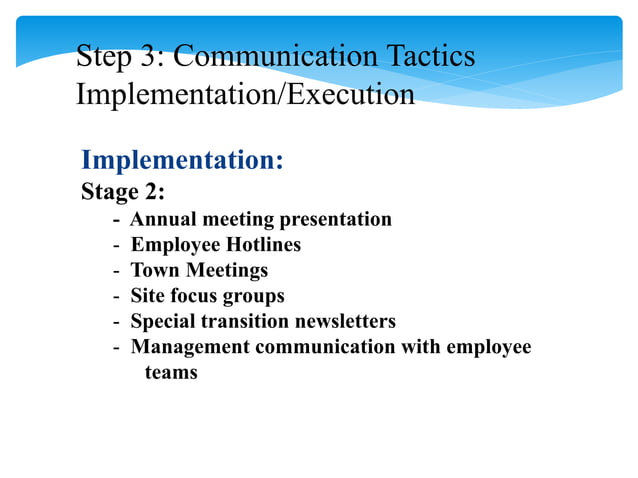 Step 3: Communication Tactics Implementation/Execution

Implementation:

Stage 2:

- Annual meeting presentation
- Employee Hotlines
- Town Meetings
- Site focus groups
- Special transition newsletters
- Management communication with employee teams